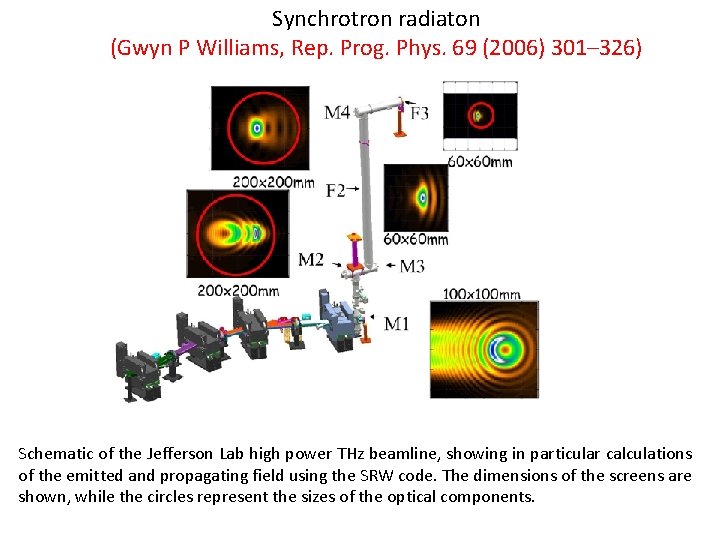 Synchrotron radiaton
(Gwyn P Williams, Rep. Prog. Phys. 69 (2006) 301–326)

M4
F3
200x200mm
60x60mm
F2
60x60mm
M2
M3
200x200mm
100x100mm
M1

Schematic of the Jefferson Lab high power THz beamline, showing in particular calculations of the emitted and propagating field using the SRW code. The dimensions of the screens are shown, while the circles represent the sizes of the optical components.